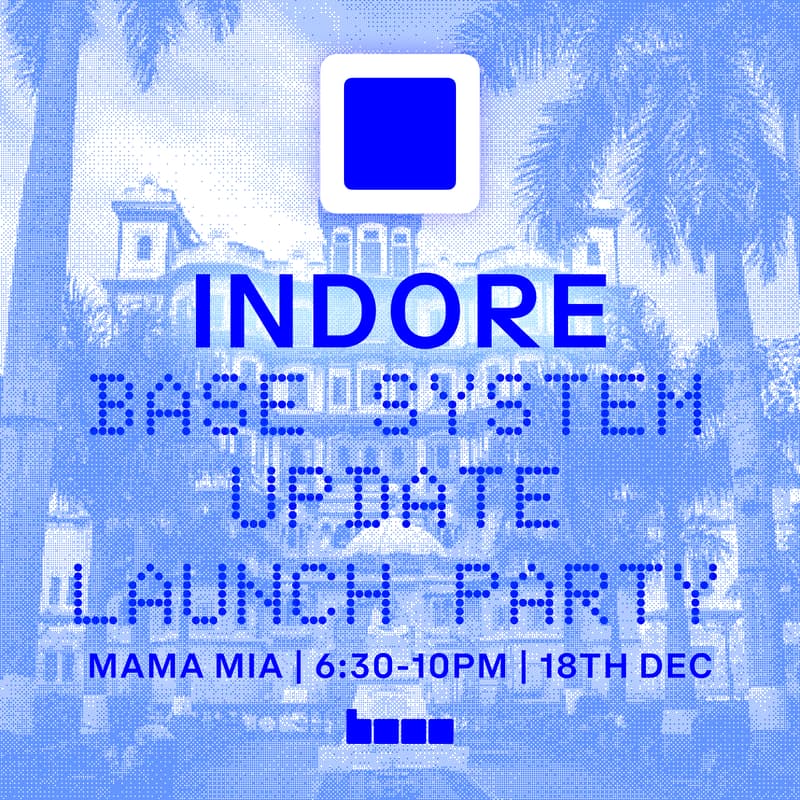 INDORE
BASE SYSTEM UPDATE LAUNCH PARTY
MAMA MIA | 6:30-10PM | 18TH DEC
base